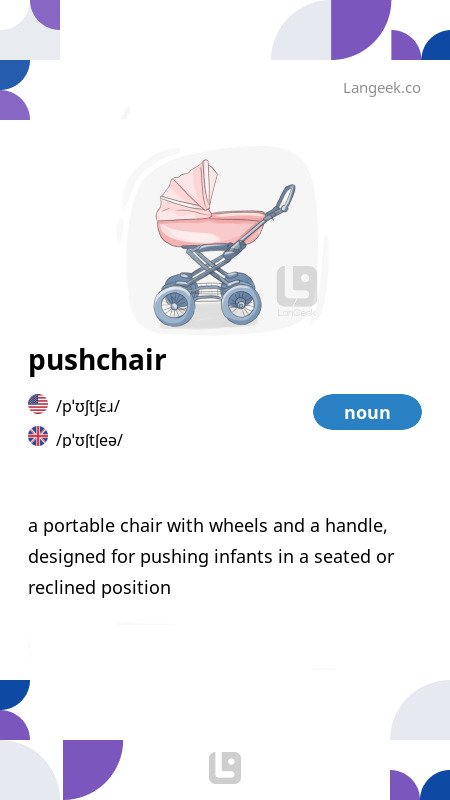 Langeek.co

LanGeek

pushchair

/pˈʊʃtʃɛɹ/

/pˈʊʃtʃeə/

noun

a portable chair with wheels and a handle, designed for pushing infants in a seated or reclined position